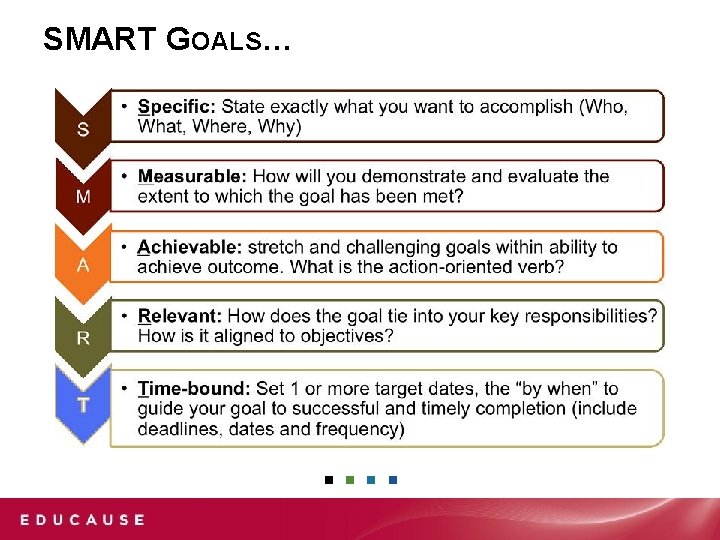 SMART GOALS…

S

• Specific: State exactly what you want to accomplish (Who, What, Where, Why)

M

• Measurable: How will you demonstrate and evaluate the extent to which the goal has been met?

A

• Achievable: stretch and challenging goals within ability to achieve outcome. What is the action-oriented verb?

R

• Relevant: How does the goal tie into your key responsibilities? How is it aligned to objectives?

T

• Time-bound: Set 1 or more target dates, the "by when" to guide your goal to successful and timely completion (include deadlines, dates and frequency)

EDUCAUSE